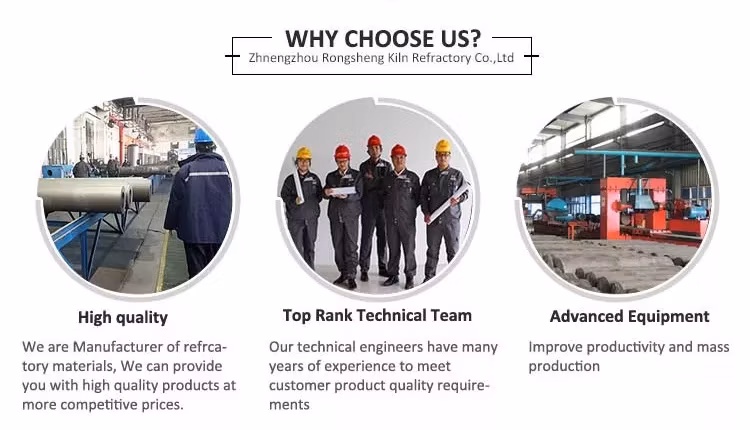 WHY CHOOSE US?
Zhnengzhou Rongsheng Kiln Refractory Co.,Ltd

High quality

We are Manufacturer of refrcatory materials, We can provide you with high quality products at more competitive prices.

Top Rank Technical Team

Our technical engineers have many years of experience to meet customer product quality requirements

Advanced Equipment

Improve productivity and mass production